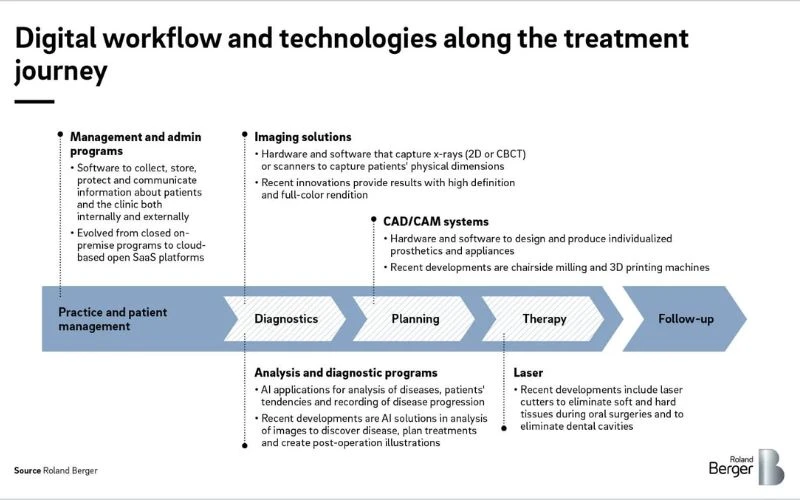 Digital workflow and technologies along the treatment journey

Management and admin programs
• Software to collect, store, protect and communicate information about patients and the clinic both internally and externally
• Evolved from closed on-premise programs to cloud-based open SaaS platforms

Imaging solutions
• Hardware and software that capture x-rays (2D or CBCT) or scanners to capture patients' physical dimensions
• Recent innovations provide results with high definition and full-color rendition

CAD/CAM systems
• Hardware and software to design and produce individualized prosthetics and appliances
• Recent developments are chairside milling and 3D printing machines

Practice and patient management

Diagnostics

Planning

Therapy

Follow-up

Analysis and diagnostic programs
• AI applications for analysis of diseases, patients' tendencies and recording of disease progression
• Recent developments are AI solutions in analysis of images to discover disease, plan treatments and create post-operation illustrations

Laser
• Recent developments include laser cutters to eliminate soft and hard tissues during oral surgeries and to eliminate dental cavities

Source Roland Berger

Roland Berger